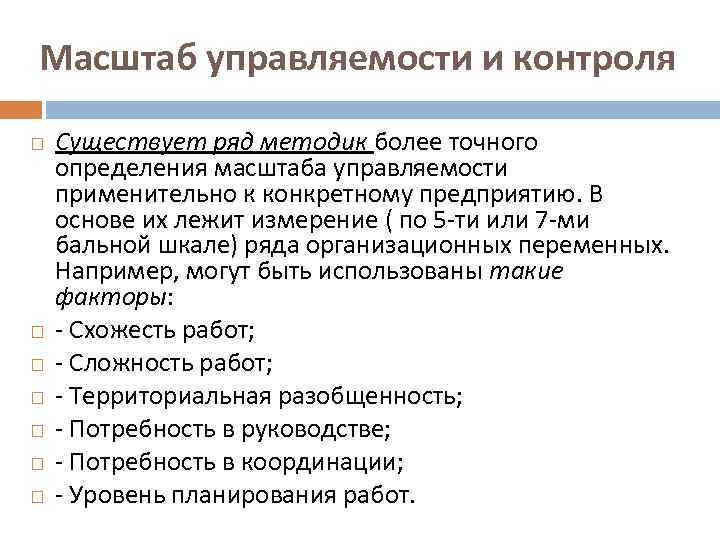 Масштаб управляемости и контроля

Существует ряд методик более точного определения масштаба управляемости применительно к конкретному предприятию. В основе их лежит измерение ( по 5-ти или 7-ми бальной шкале) ряда организационных переменных. Например, могут быть использованы такие факторы:

- Схожесть работ;

- Сложность работ;

- Территориальная разобщенность;

- Потребность в руководстве;

- Потребность в координации;

- Уровень планирования работ.